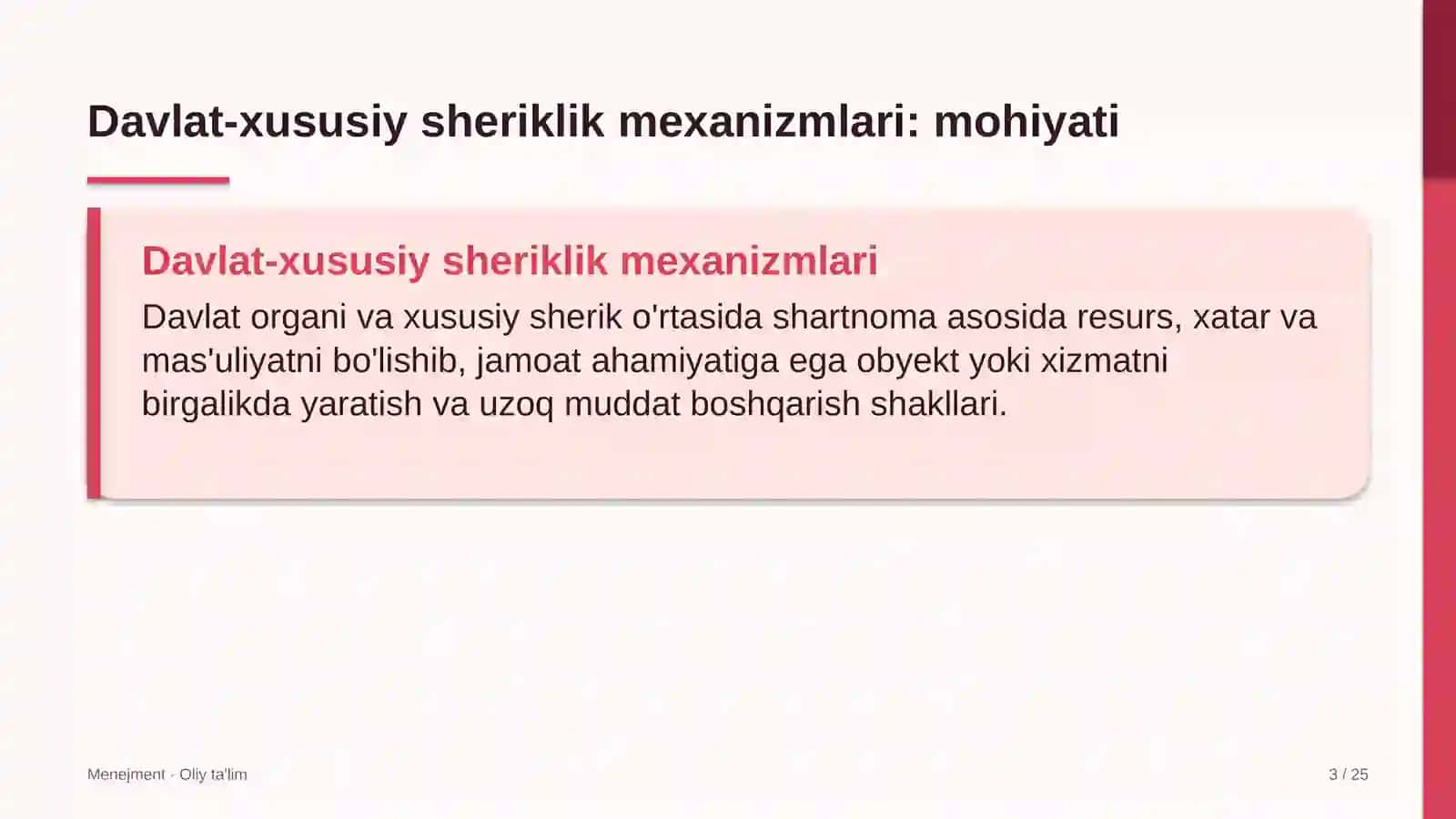 Davlat-xususiy sheriklik mexanizmlari: mohiyati

Davlat-xususiy sheriklik mexanizmlari

Davlat organi va xususiy sherik o'rtasida shartnoma asosida resurs, xatar va mas'uliyatni bo'lishib, jamoat ahamiyatiga ega obyekt yoki xizmatni birgalikda yaratish va uzoq muddat boshqarish shakllari.

Menejment · Oliy ta'lim

3 / 25